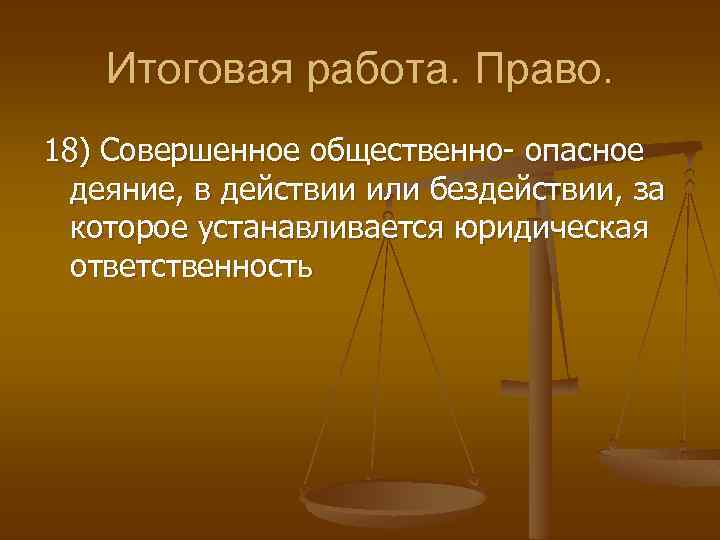 Итоговая работа. Право.

18) Совершенное общественно- опасное деяние, в действии или бездействии, за которое устанавливается юридическая ответственность